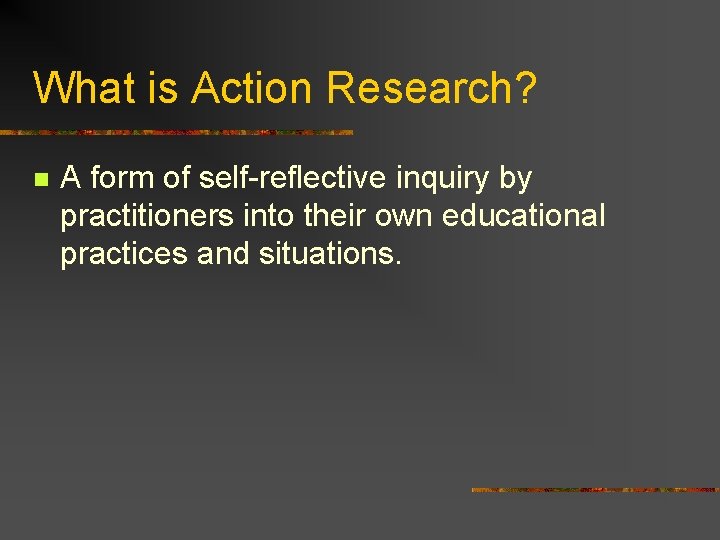 What is Action Research?

A form of self-reflective inquiry by practitioners into their own educational practices and situations.